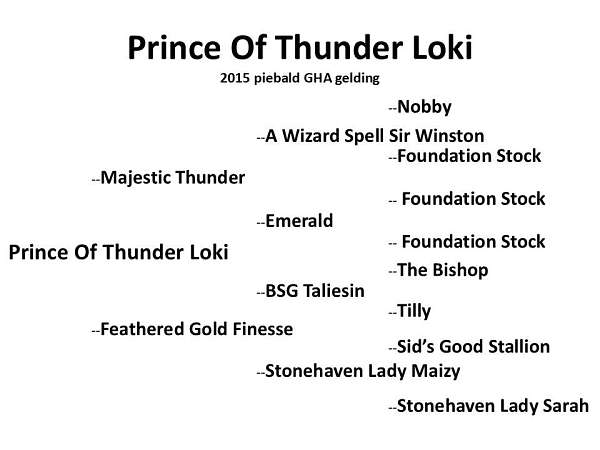 Prince Of Thunder Loki

2015 piebald GHA gelding

--Nobby

--A Wizard Spell Sir Winston

--Foundation Stock

--Majestic Thunder

-- Foundation Stock

--Emerald

-- Foundation Stock

Prince Of Thunder Loki

--The Bishop

--BSG Taliesin

--Tilly

--Feathered Gold Finesse

--Sid's Good Stallion

--Stonehaven Lady Maizy

--Stonehaven Lady Sarah